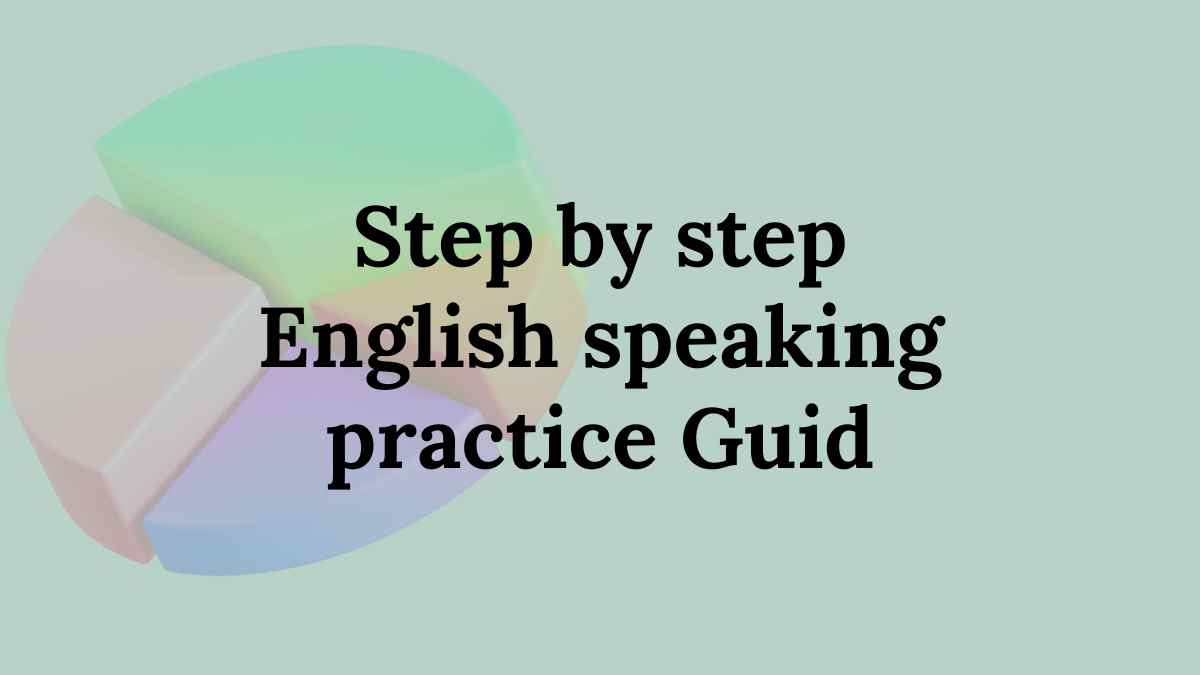 Step by step English speaking practice Guid